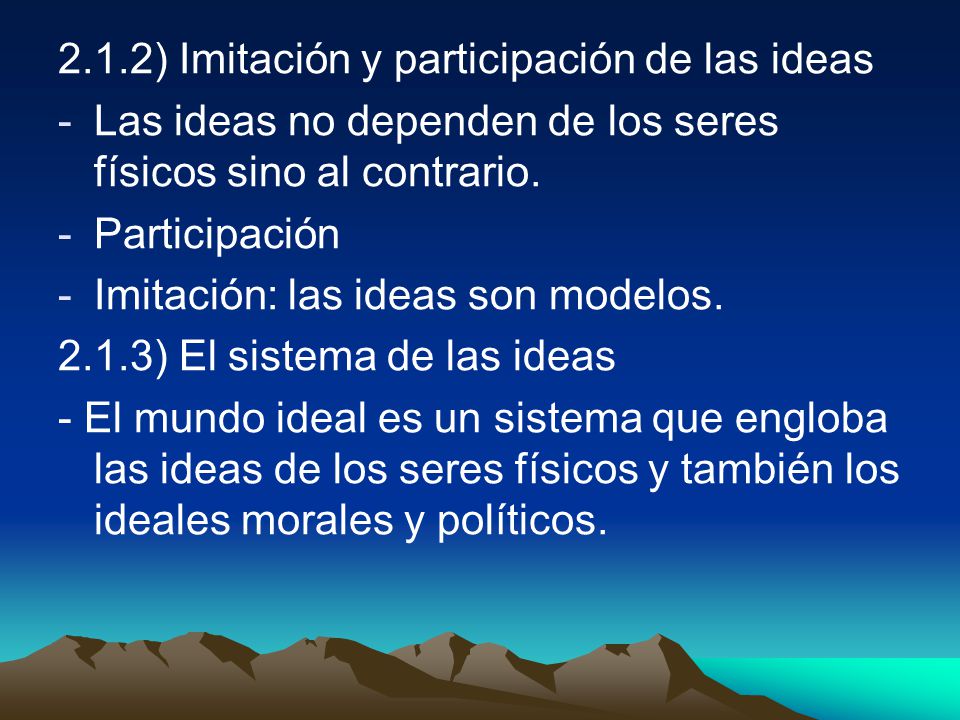 2.1.2) Imitación y participación de las ideas

- Las ideas no dependen de los seres físicos sino al contrario.
- Participación
- Imitación: las ideas son modelos.

2.1.3) El sistema de las ideas

- El mundo ideal es un sistema que engloba las ideas de los seres físicos y también los ideales morales y políticos.